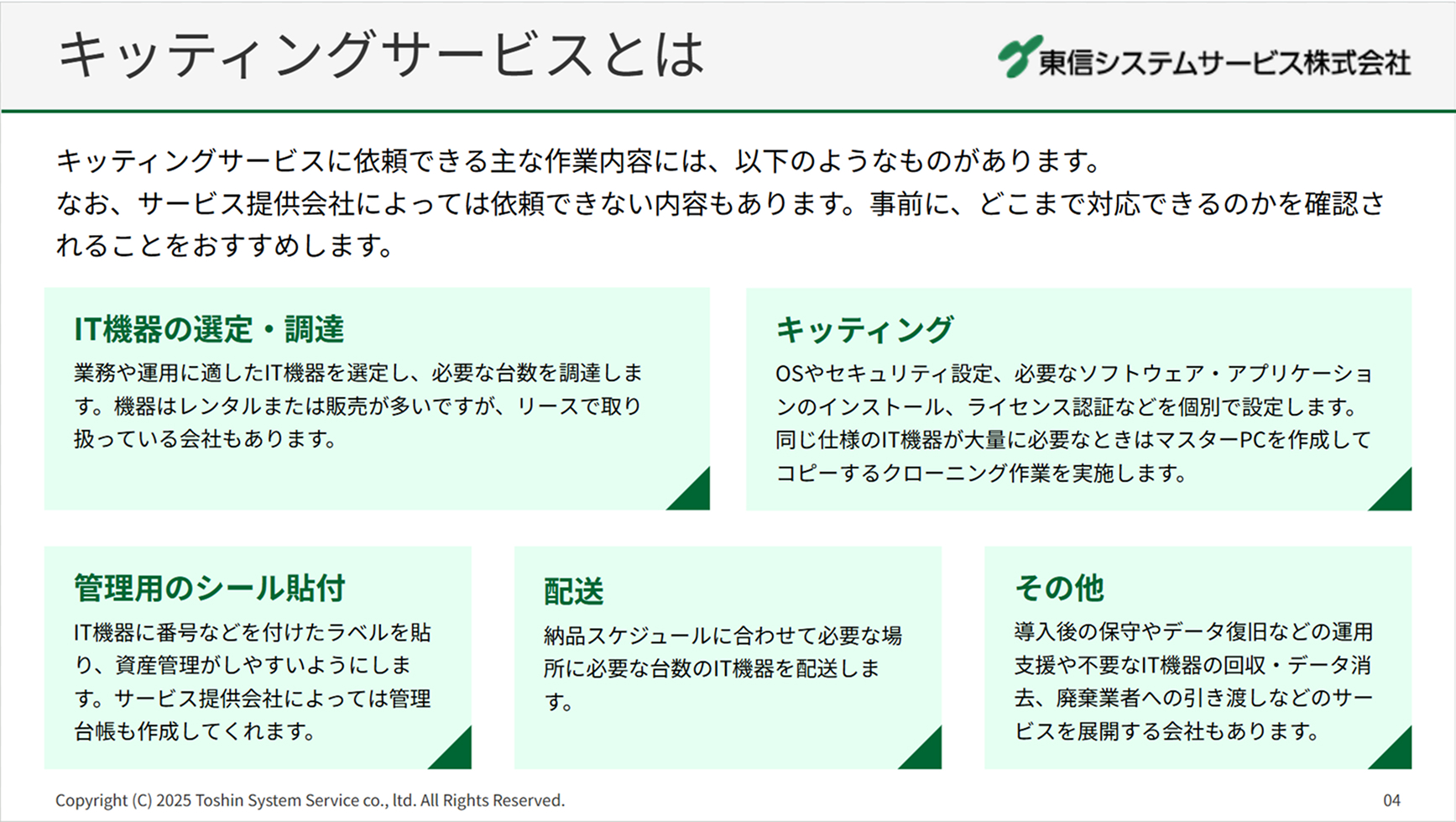 キッティングサービスとは

東信システムサービス株式会社

キッティングサービスに依頼できる主な作業内容には、以下のようなものがあります。
なお、サービス提供会社によっては依頼できない内容もあります。事前に、どこまで対応できるのかを確認されることをおすすめします。

IT機器の選定・調達

業務や運用に適したIT機器を選定し、必要な台数を調達します。機器はレンタルまたは販売が多いですが、リースで取り扱っている会社もあります。

キッティング

OSやセキュリティ設定、必要なソフトウェア・アプリケーションのインストール、ライセンス認証などを個別で設定します。同じ仕様のIT機器が大量に必要なときはマスターPCを作成してコピーするクローニング作業を実施します。

管理用のシール貼付

IT機器に番号などを付けたラベルを貼り、資産管理がしやすいようにします。サービス提供会社によっては管理台帳も作成してくれます。

配送

納品スケジュールに合わせて必要な場所に必要な台数のIT機器を配送します。

その他

導入後の保守やデータ復旧などの運用支援や不要なIT機器の回収・データ消去、廃棄業者への引き渡しなどのサービスを展開する会社もあります。

Copyright (C) 2025 Toshin System Service co., ltd. All Rights Reserved.

04